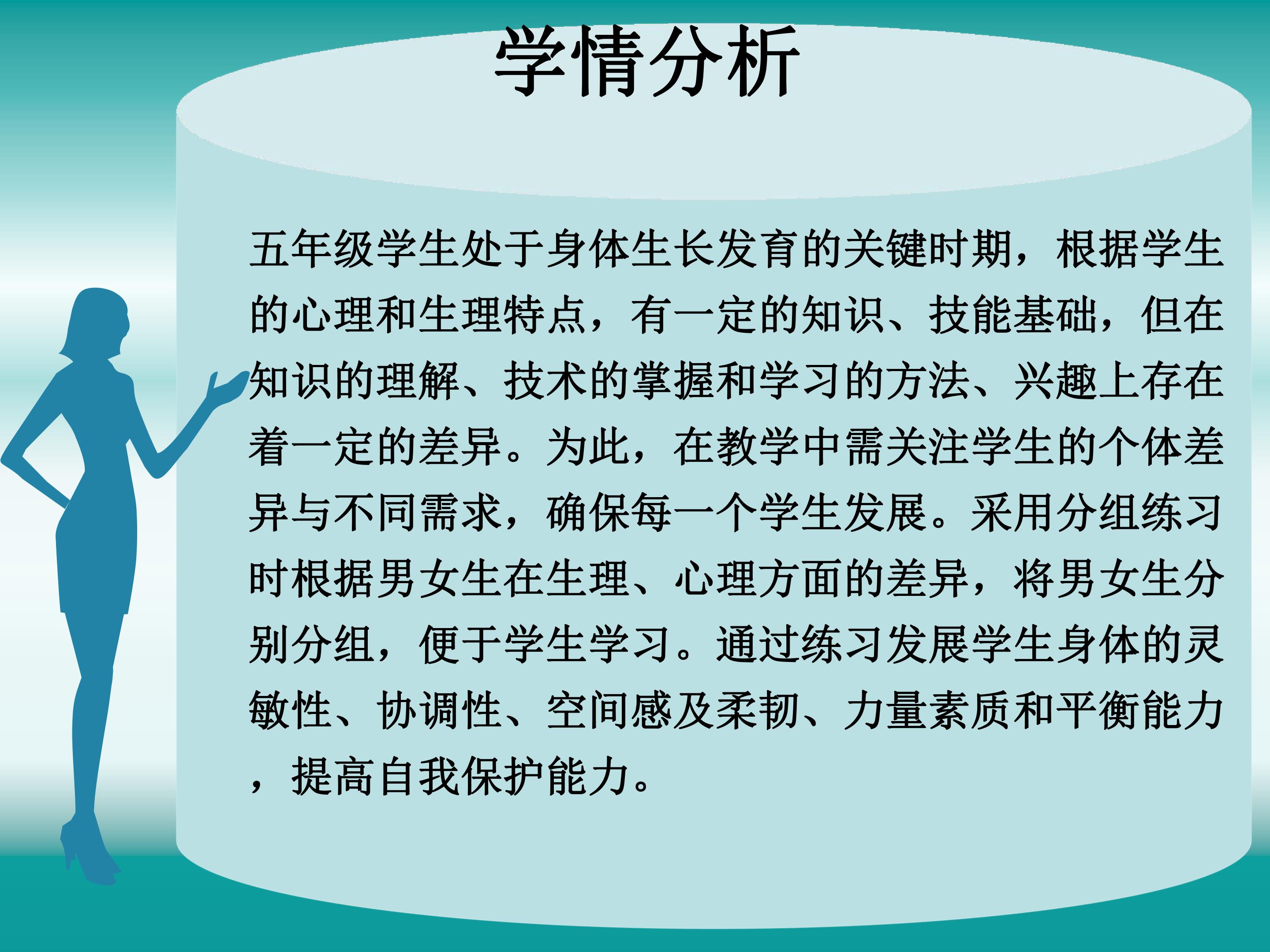 学情分析

五年级学生处于身体生长发育的关键时期，根据学生的心理和生理特点，有一定的知识、技能基础，但在知识的理解、技术的掌握和学习的方法、兴趣上存在着一定的差异。为此，在教学中需关注学生的个体差异与不同需求，确保每一个学生发展。采用分组练习时根据男女生在生理、心理方面的差异，将男女生分别分组，便于学生学习。通过练习发展学生身体的灵敏性、协调性、空间感及柔韧、力量素质和平衡能力，提高自我保护能力。